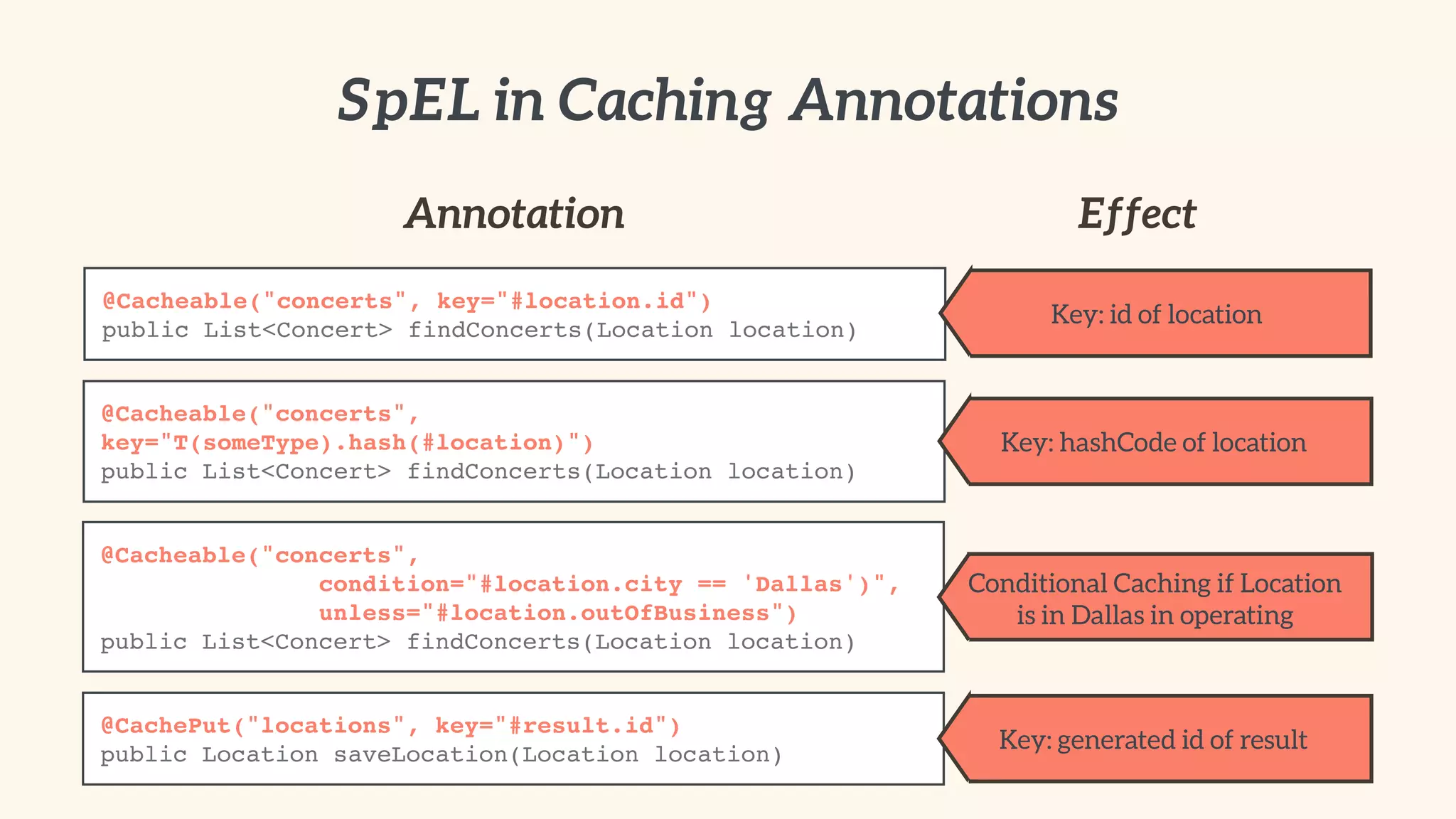 SpEL in Caching Annotations

Annotation

Effect

@Cacheable("concerts", key="#location.id")
public List<Concert> findConcerts(Location location)

Key: id of location

@Cacheable("concerts",
key="T(someType).hash(#location)")
public List<Concert> findConcerts(Location location)

Key: hashCode of location

@Cacheable("concerts",
condition="#location.city == 'Dallas')",
unless="#location.outOfBusiness")
public List<Concert> findConcerts(Location location)

Conditional Caching if Location is in Dallas in operating

@CachePut("locations", key="#result.id")
public Location saveLocation(Location location)

Key: generated id of result